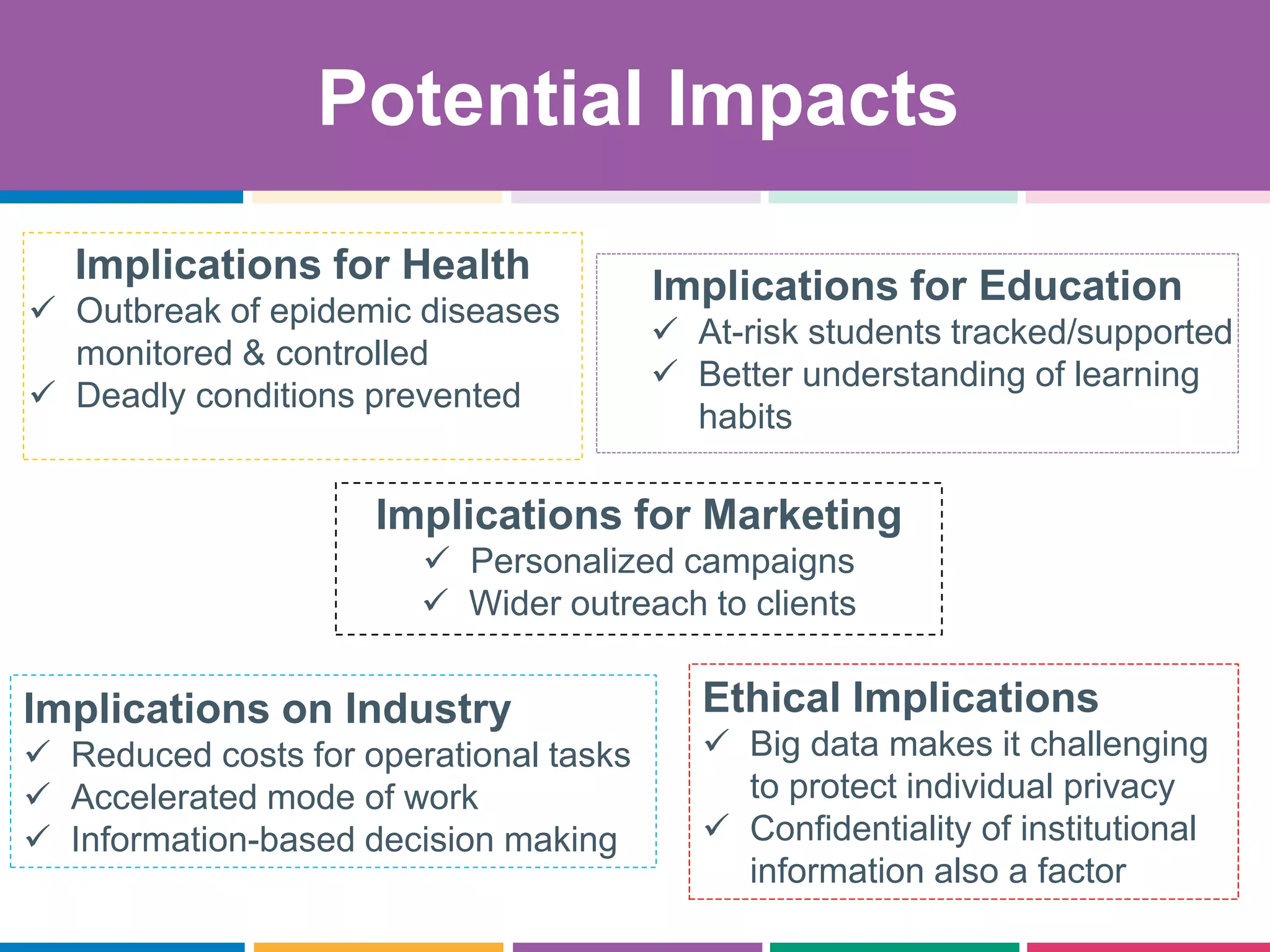 Potential Impacts

Implications for Health
✓ Outbreak of epidemic diseases monitored & controlled
✓ Deadly conditions prevented

Implications for Education
✓ At-risk students tracked/supported
✓ Better understanding of learning habits

Implications for Marketing
✓ Personalized campaigns
✓ Wider outreach to clients

Implications on Industry
✓ Reduced costs for operational tasks
✓ Accelerated mode of work
✓ Information-based decision making

Ethical Implications
✓ Big data makes it challenging to protect individual privacy
✓ Confidentiality of institutional information also a factor